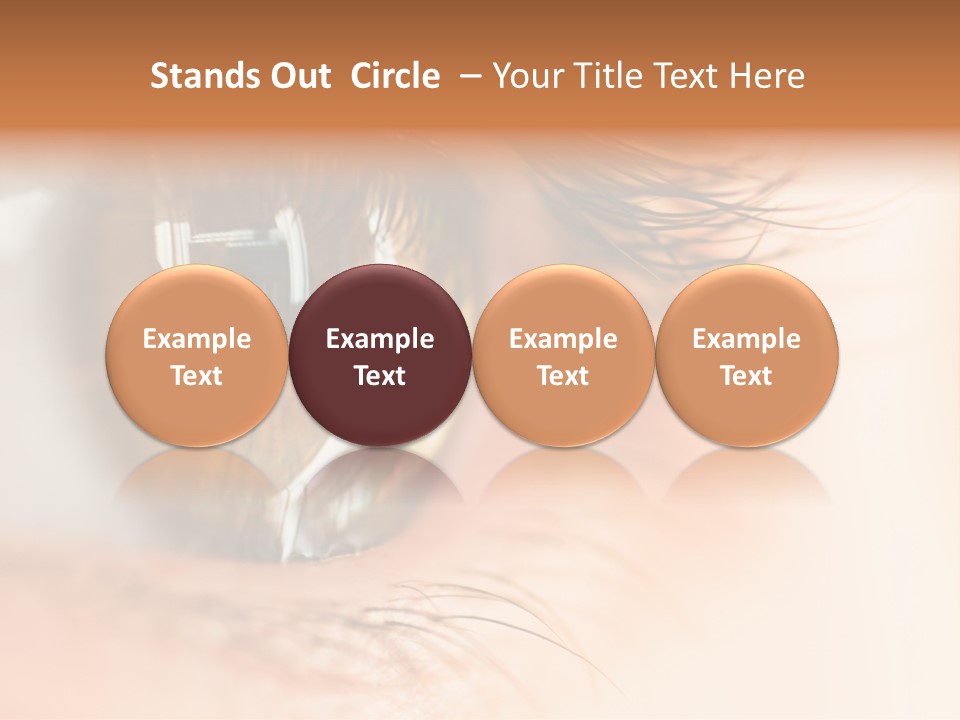 Stands Out  Circle  – Your Title Text Here

Example Text

Example Text

Example Text

Example Text